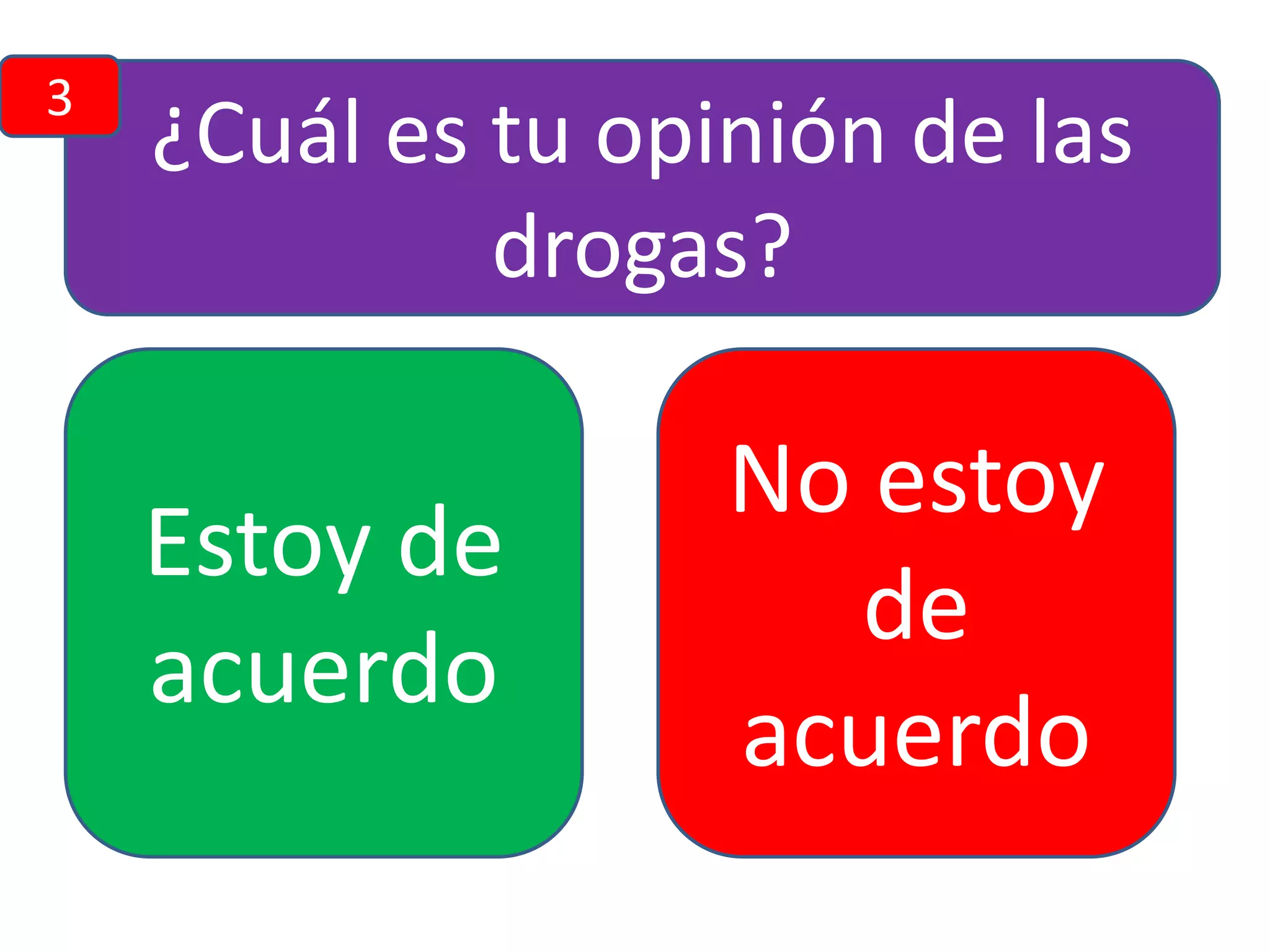 3

¿Cuál es tu opinión de las drogas?

Estoy de acuerdo

No estoy de acuerdo